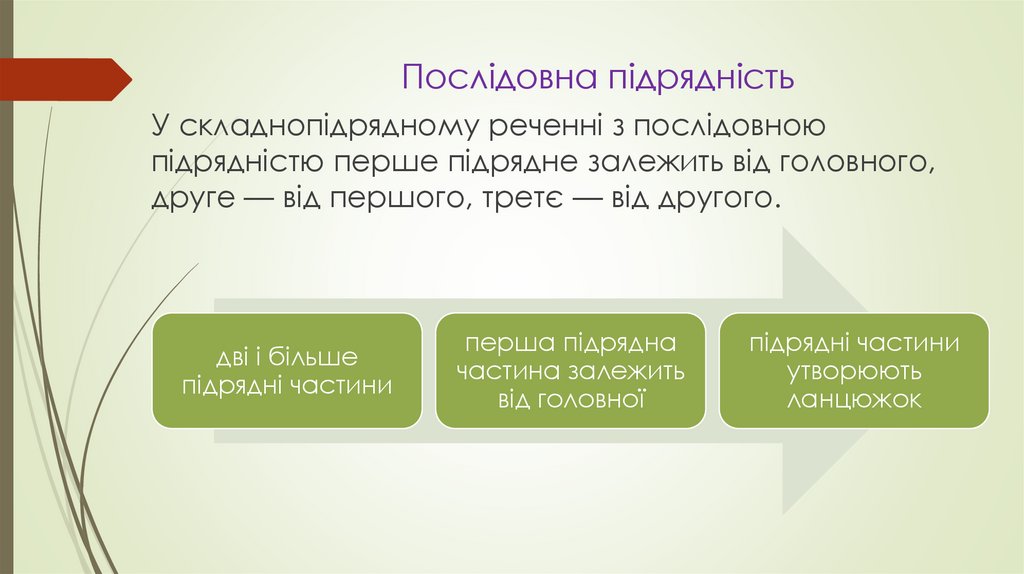 Послідовна підрядність

У складнопідрядному реченні з послідовною підрядністю перше підрядне залежить від головного, друге — від першого, третє — від другого.

дві і більше підрядні частини

перша підрядна частина залежить від головної

підрядні частини утворюють ланцюжок